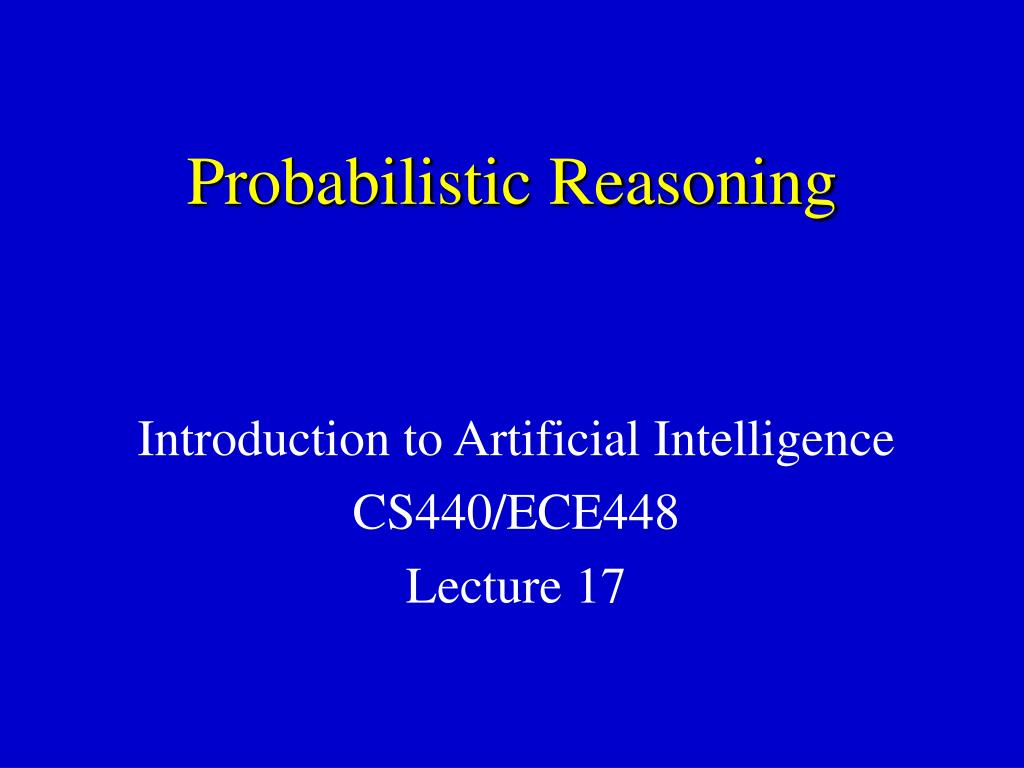 Probabilistic Reasoning

Introduction to Artificial Intelligence
CS440/ECE448
Lecture 17